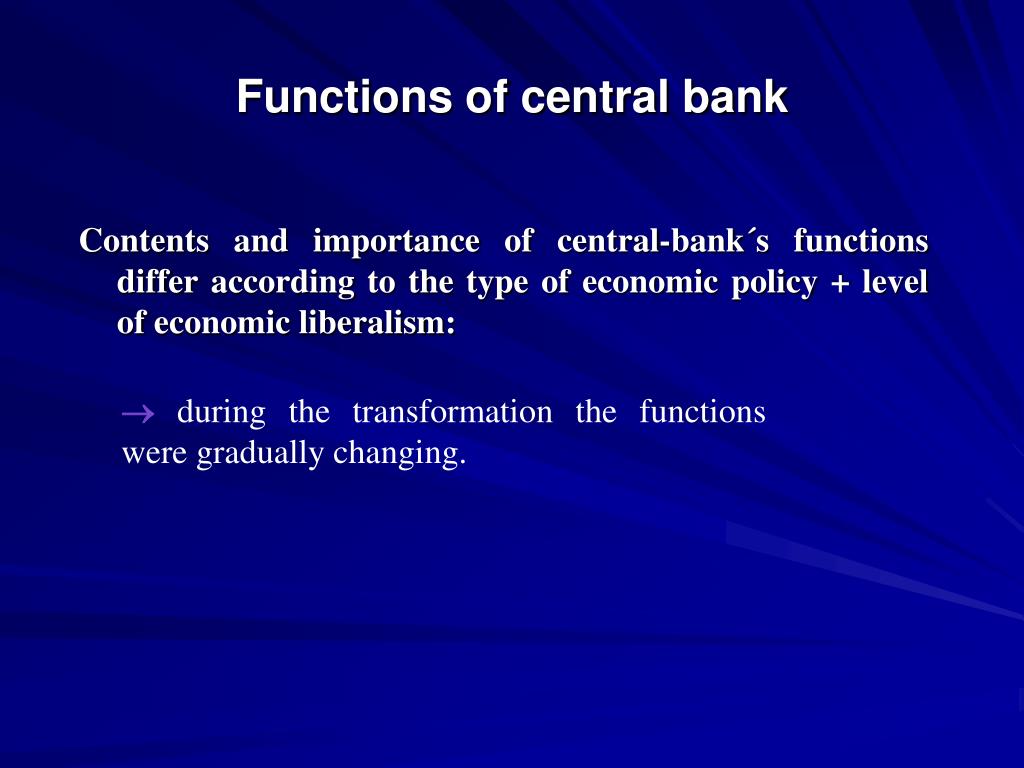 Functions of central bank

Contents and importance of central-bank´s functions differ according to the type of economic policy + level of economic liberalism:

→ during the transformation the functions were gradually changing.